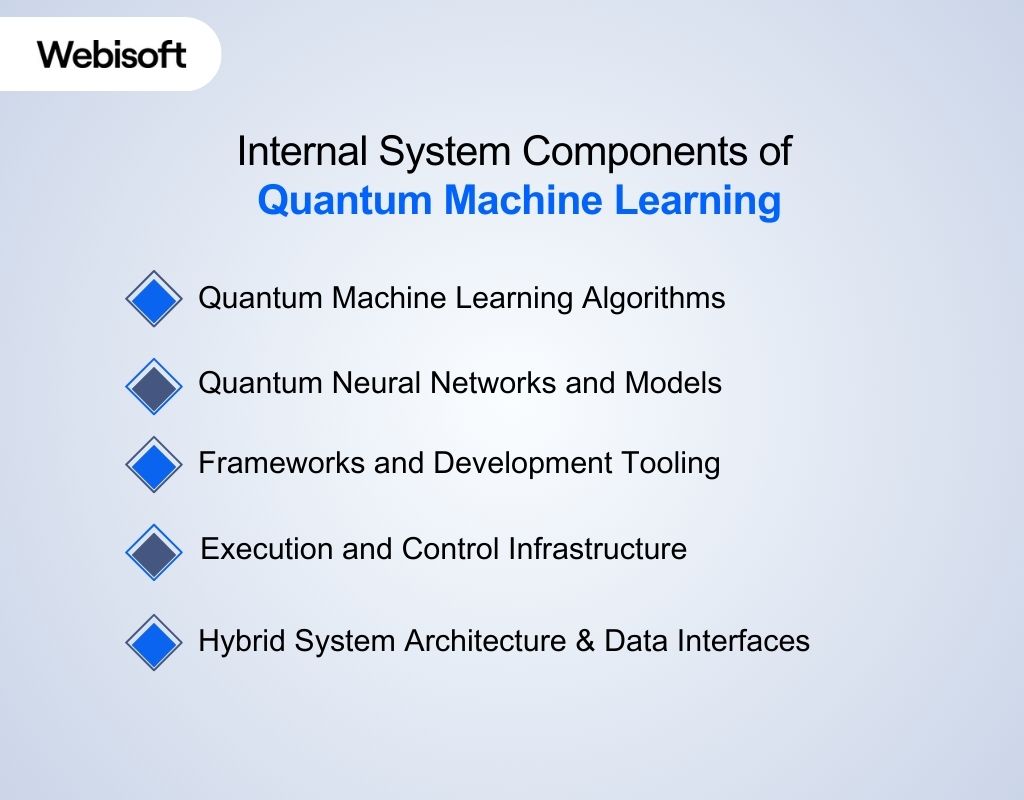 Webisoft

Internal System Components of
Quantum Machine Learning

Quantum Machine Learning Algorithms

Quantum Neural Networks and Models

Frameworks and Development Tooling

Execution and Control Infrastructure

Hybrid System Architecture & Data Interfaces